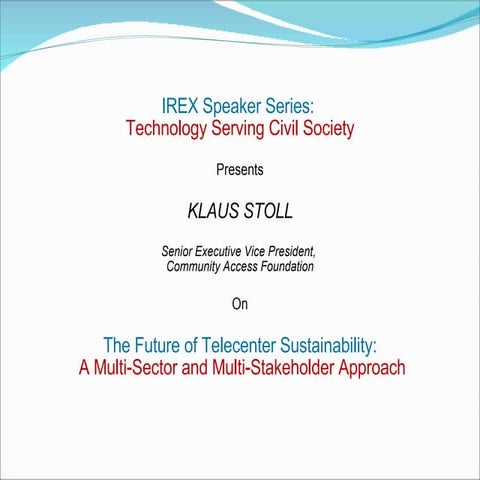 IREX Speaker Series:
Technology Serving Civil Society

Presents

KLAUS STOLL

Senior Executive Vice President,
Community Access Foundation

On

The Future of Telecenter Sustainability:
A Multi-Sector and Multi-Stakeholder Approach